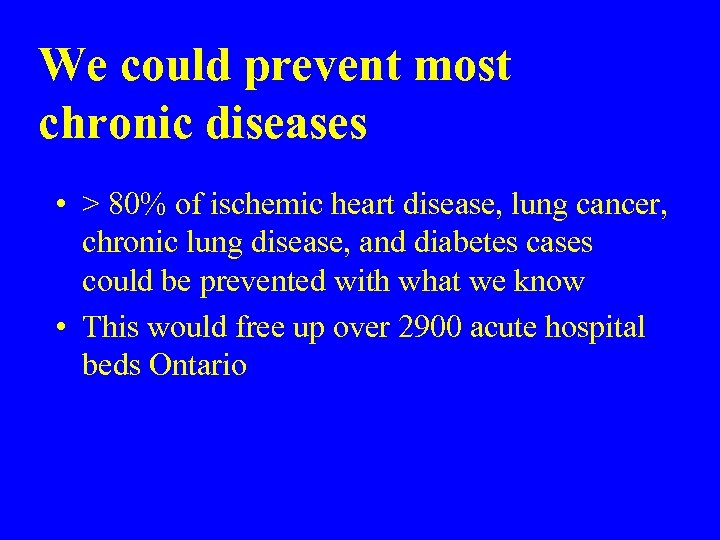 We could prevent most chronic diseases

• > 80% of ischemic heart disease, lung cancer, chronic lung disease, and diabetes cases could be prevented with what we know

• This would free up over 2900 acute hospital beds Ontario